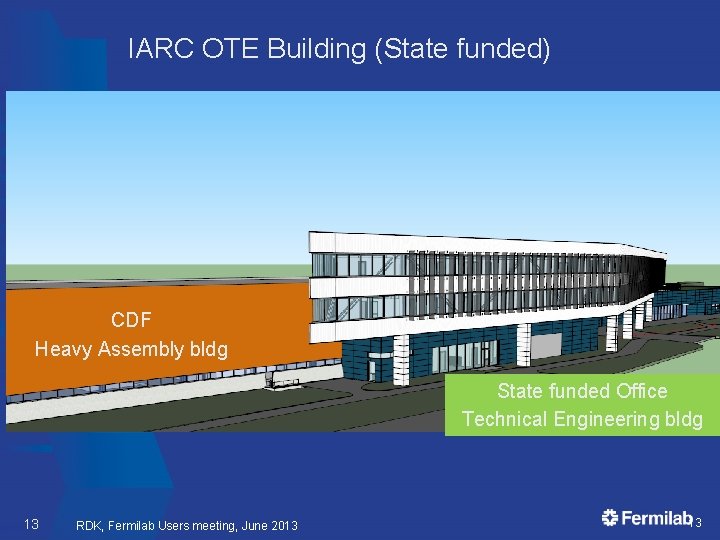 IARC OTE Building (State funded)

CDF
Heavy Assembly bldg

State funded Office
Technical Engineering bldg

13 RDK, Fermilab Users meeting, June 2013

Fermilab 13